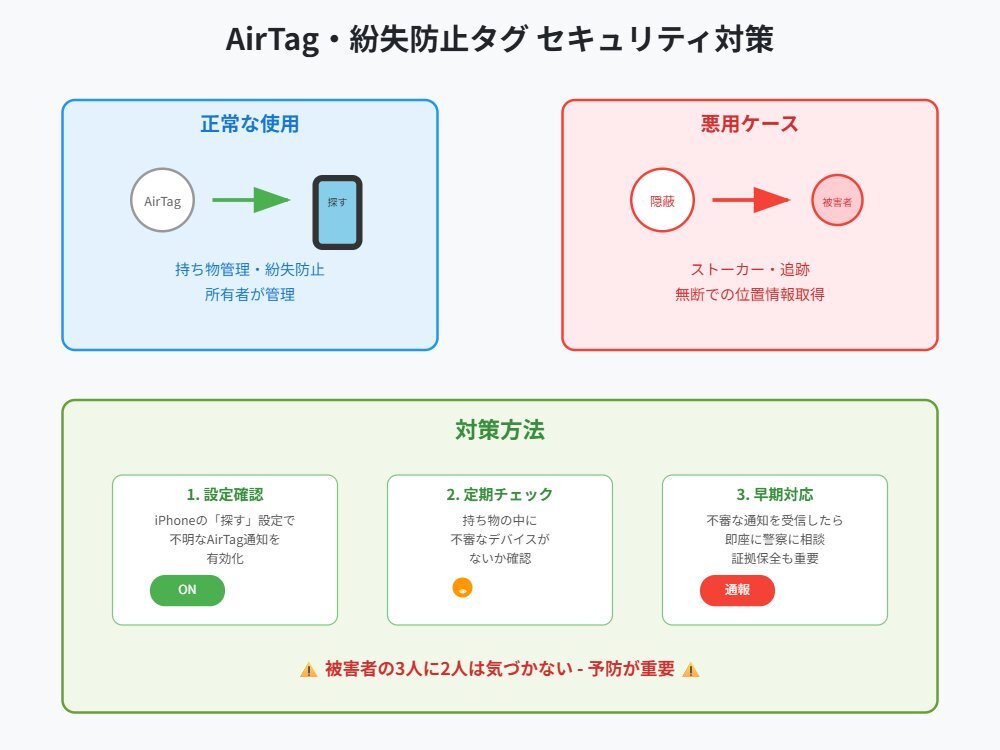 AirTag・紛失防止タグ セキュリティ対策

正常な使用

AirTag

探す

持ち物管理・紛失防止
所有者が管理

悪用ケース

隠蔽

被害者

ストーカー・追跡
無断での位置情報取得

対策方法

1. 設定確認

iPhoneの「探す」設定で
不明なAirTag通知を
有効化

ON

2. 定期チェック

持ち物の中に
不審なデバイスが
ないか確認

3. 早期対応

不審な通知を受信したら
即座に警察に相談
証拠保全も重要

通報

⚠️ 被害者の3人に2人は気づかない - 予防が重要 ⚠️